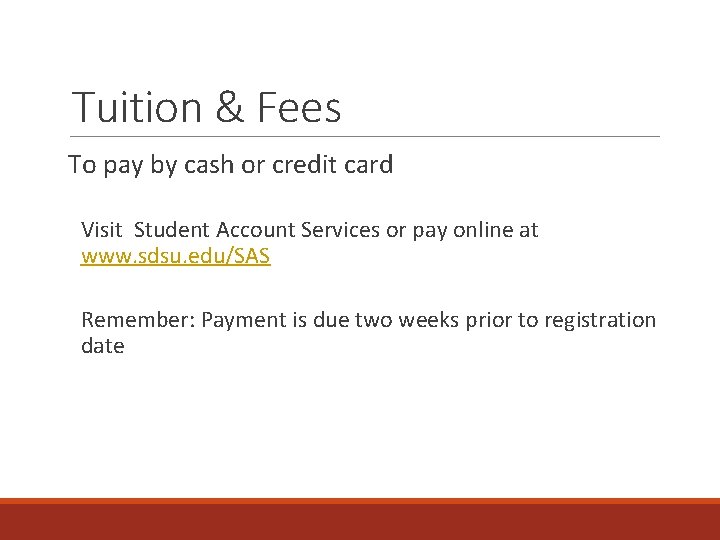 Tuition & Fees

To pay by cash or credit card

Visit Student Account Services or pay online at www.sdsu.edu/SAS

Remember: Payment is due two weeks prior to registration date